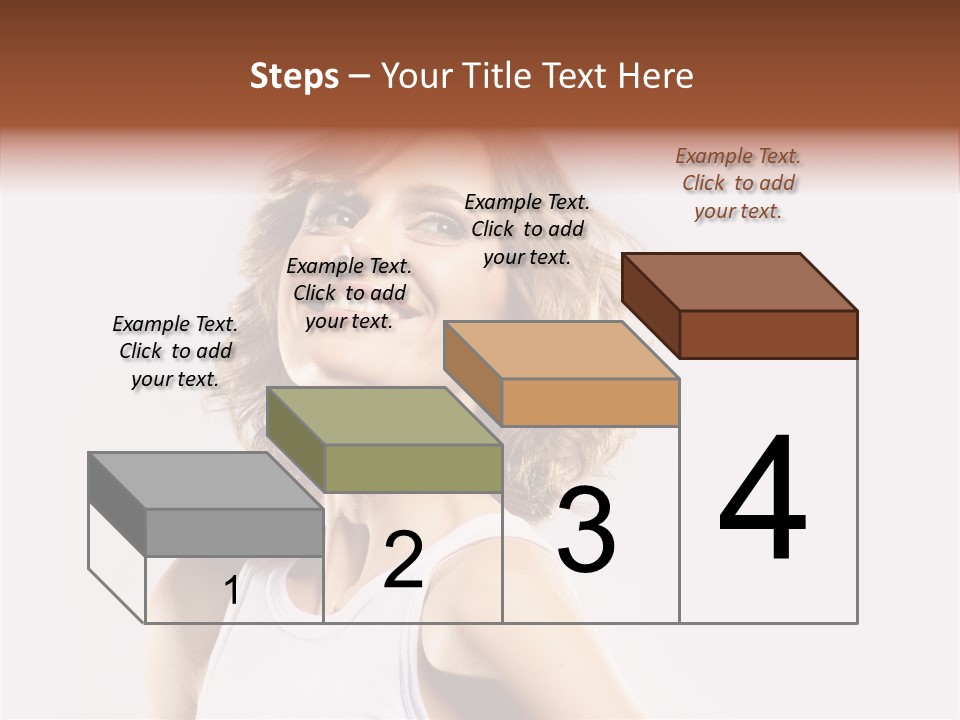 Steps – Your Title Text Here

Example Text. Click to add your text.

Example Text. Click to add your text.

Example Text. Click to add your text.

Example Text. Click to add your text.

1

2

3

4